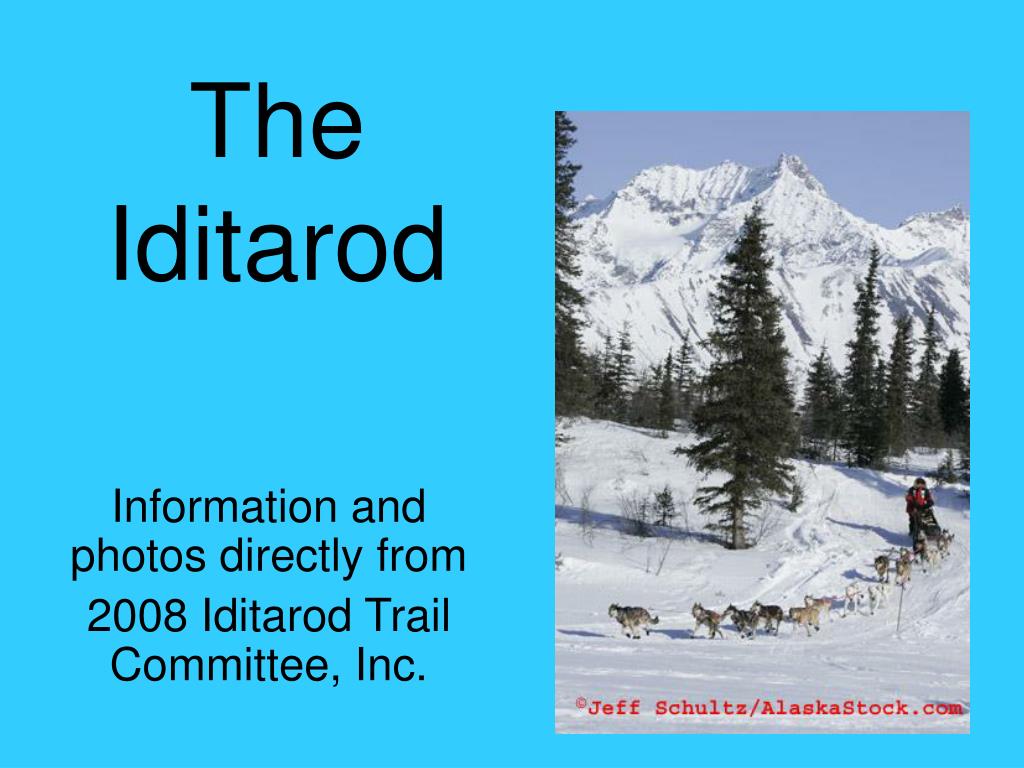 The Iditarod

Information and photos directly from

2008 Iditarod Trail Committee, Inc.

©Jeff Schultz/AlaskaStock.com